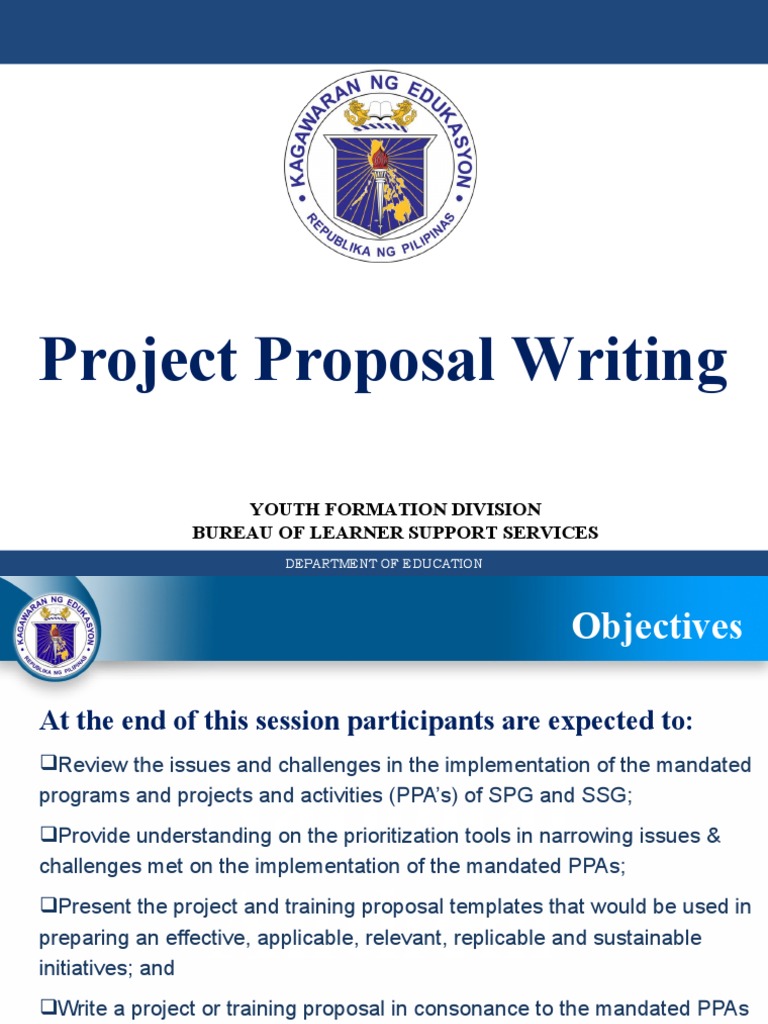 KAGAWARAN NG EDUKASYON
REPUBLIKA NG PILIPINAS

Project Proposal Writing

YOUTH FORMATION DIVISION
BUREAU OF LEARNER SUPPORT SERVICES

DEPARTMENT OF EDUCATION

KAGAWARAN NG EDUKASYON
REPUBLIKA NG PILIPINAS

Objectives

At the end of this session participants are expected to:

❑Review the issues and challenges in the implementation of the mandated programs and projects and activities (PPA's) of SPG and SSG;

❑Provide understanding on the prioritization tools in narrowing issues & challenges met on the implementation of the mandated PPAs;

❑Present the project and training proposal templates that would be used in preparing an effective, applicable, relevant, replicable and sustainable initiatives; and

❑Write a project or training proposal in consonance to the mandated PPAs